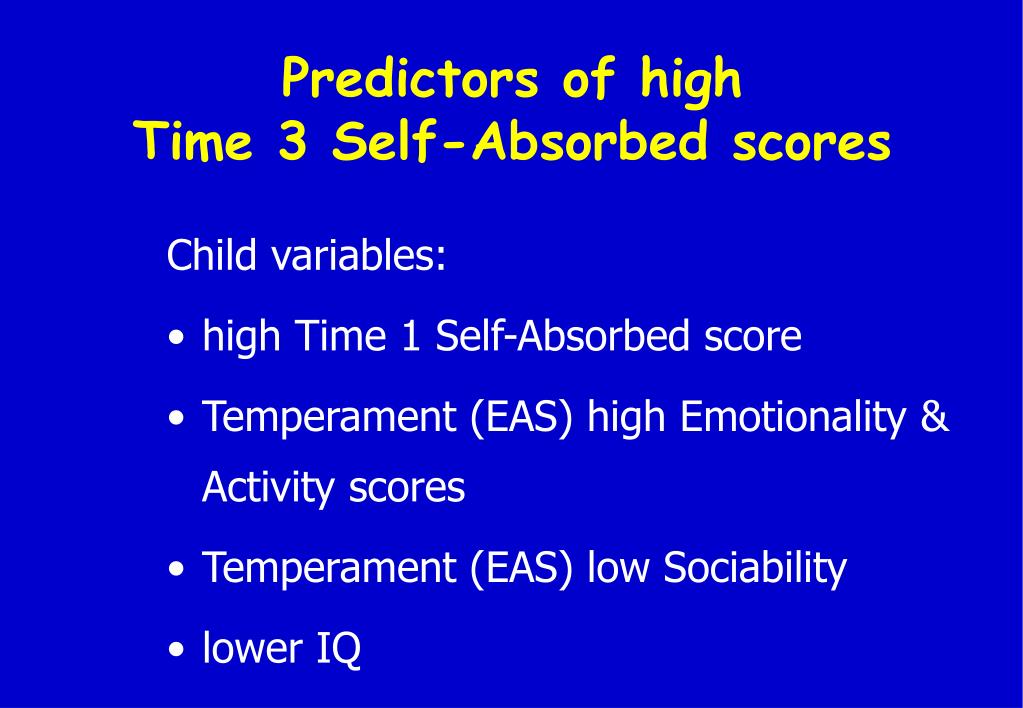 Predictors of high
Time 3 Self-Absorbed scores

Child variables:

• high Time 1 Self-Absorbed score

• Temperament (EAS) high Emotionality & Activity scores

• Temperament (EAS) low Sociability

• lower IQ